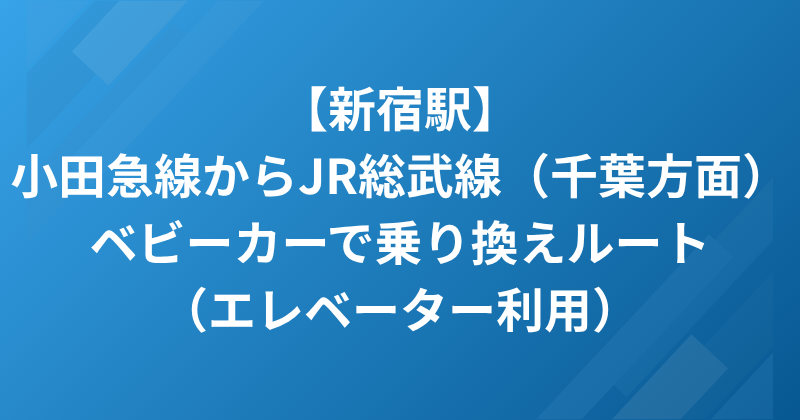 【新宿駅】
小田急線からJR総武線（千葉方面）
ベビーカーで乗り換えルート
（エレベーター利用）